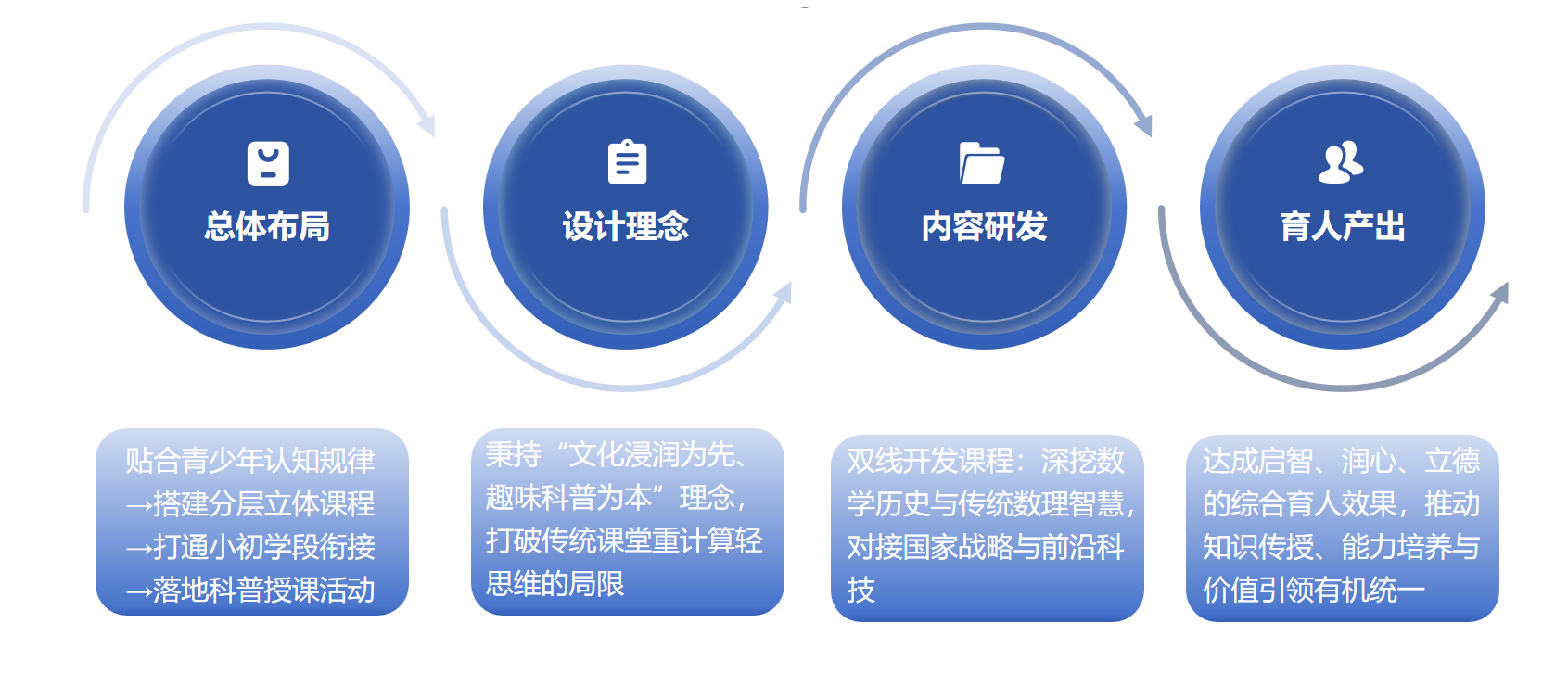 总体布局

设计理念

内容研发

育人产出

贴合青少年认知规律
→搭建分层立体课程
→打通小初学段衔接
→落地科普授课活动

秉持“文化浸润为先、趣味科普为本”理念，打破传统课堂重计算轻思维的局限

双线开发课程：深挖数学历史与传统数理智慧，对接国家战略与前沿科技

达成启智、润心、立德的综合育人效果，推动知识传授、能力培养与价值引领有机统一